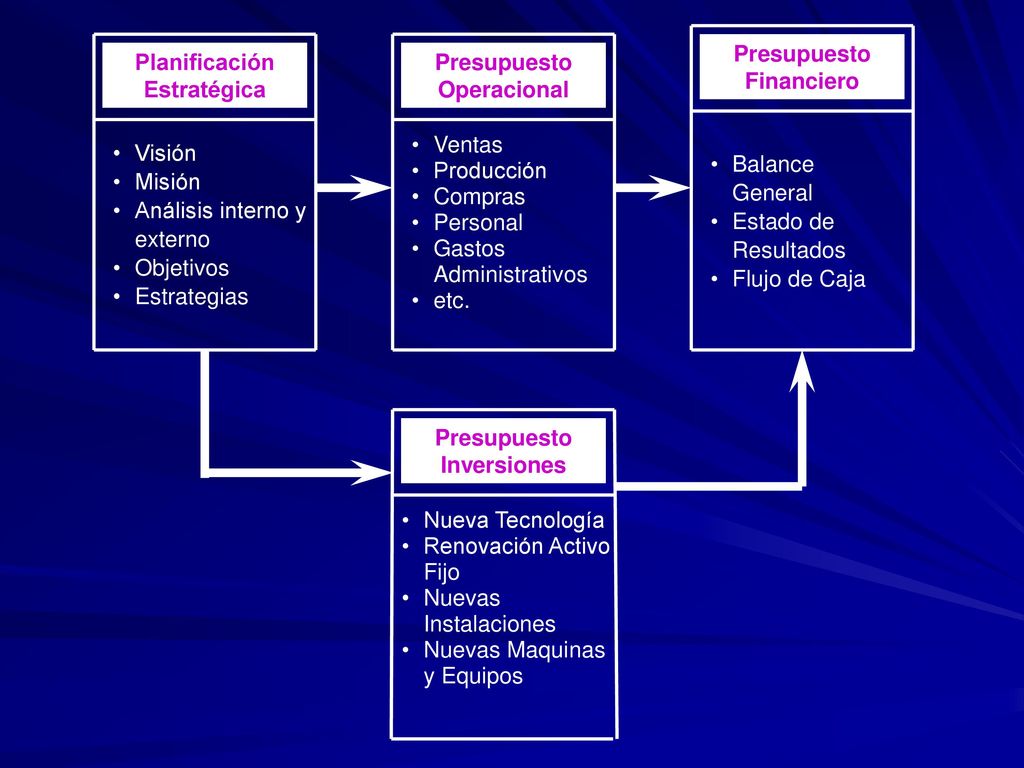 Planificación Estratégica

• Visión
• Misión
• Análisis interno y externo
• Objetivos
• Estrategias

Presupuesto Operacional

• Ventas
• Producción
• Compras
• Personal
• Gastos Administrativos
• etc.

Presupuesto Financiero

• Balance General
• Estado de Resultados
• Flujo de Caja

Presupuesto Inversiones

• Nueva Tecnología
• Renovación Activo Fijo
• Nuevas Instalaciones
• Nuevas Maquinas y Equipos